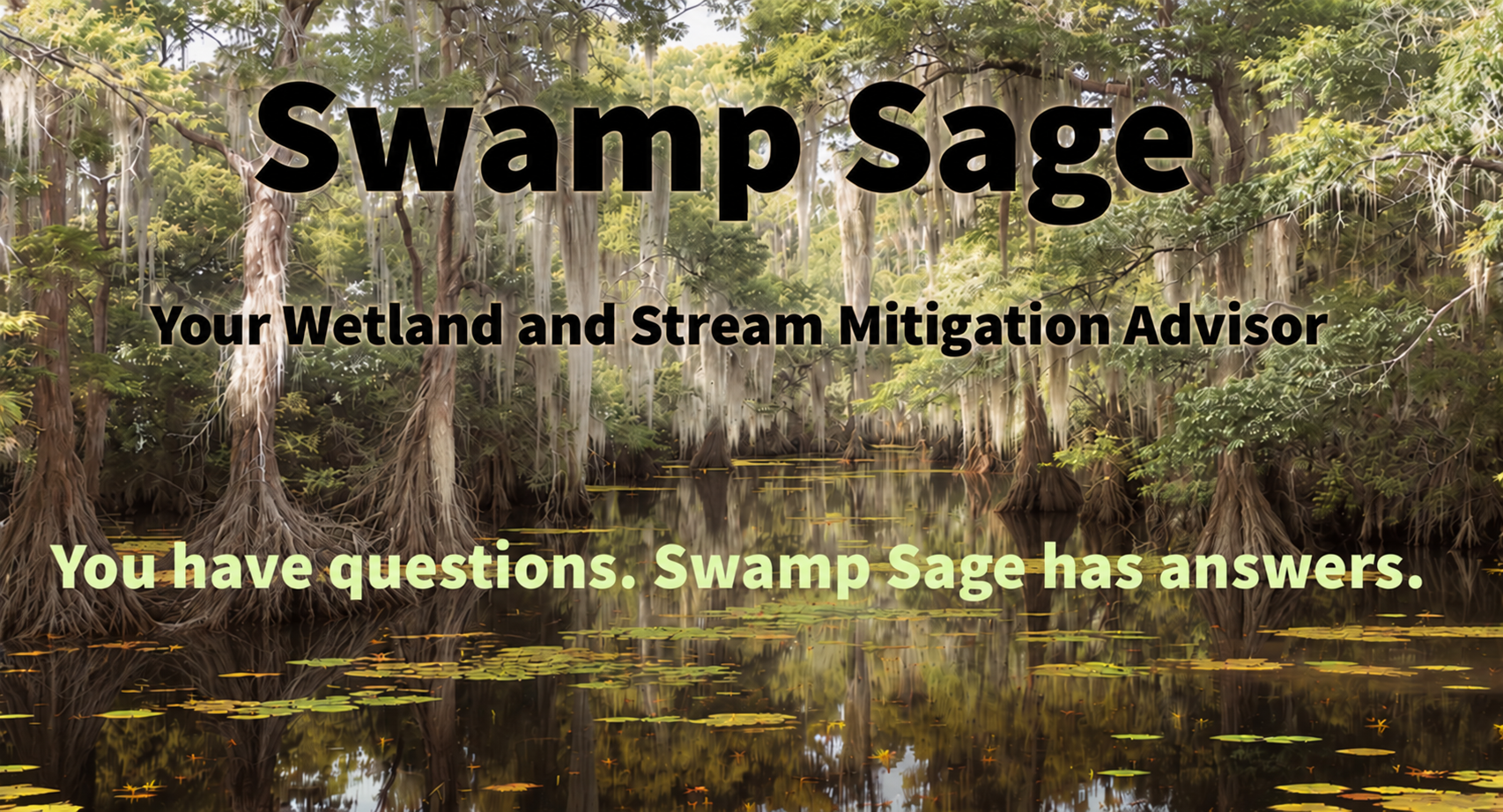 Swamp Sage

Your Wetland and Stream Mitigation Advisor

You have questions. Swamp Sage has answers.